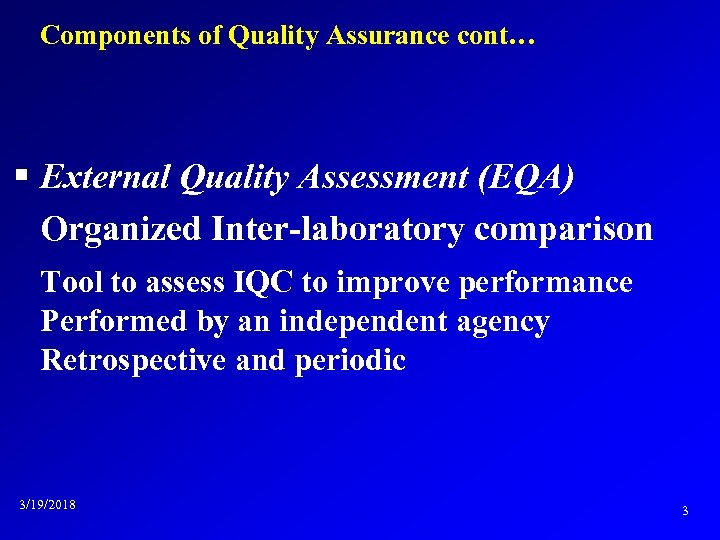 Components of Quality Assurance cont…

▪ External Quality Assessment (EQA)

Organized Inter-laboratory comparison

Tool to assess IQC to improve performance
Performed by an independent agency
Retrospective and periodic

3/19/2018

3